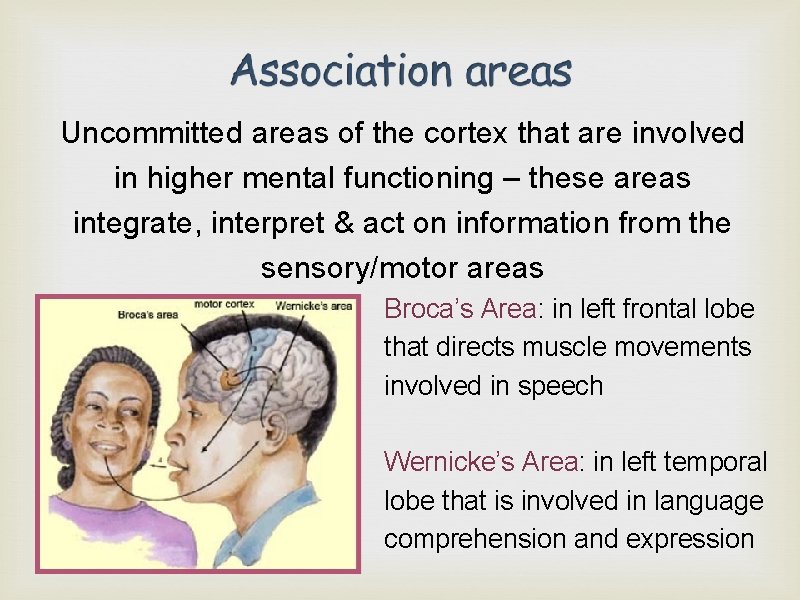 Association areas

Uncommitted areas of the cortex that are involved in higher mental functioning – these areas integrate, interpret & act on information from the sensory/motor areas

Broca's area
motor cortex
Wernicke's area

Broca's Area: in left frontal lobe that directs muscle movements involved in speech

Wernicke's Area: in left temporal lobe that is involved in language comprehension and expression